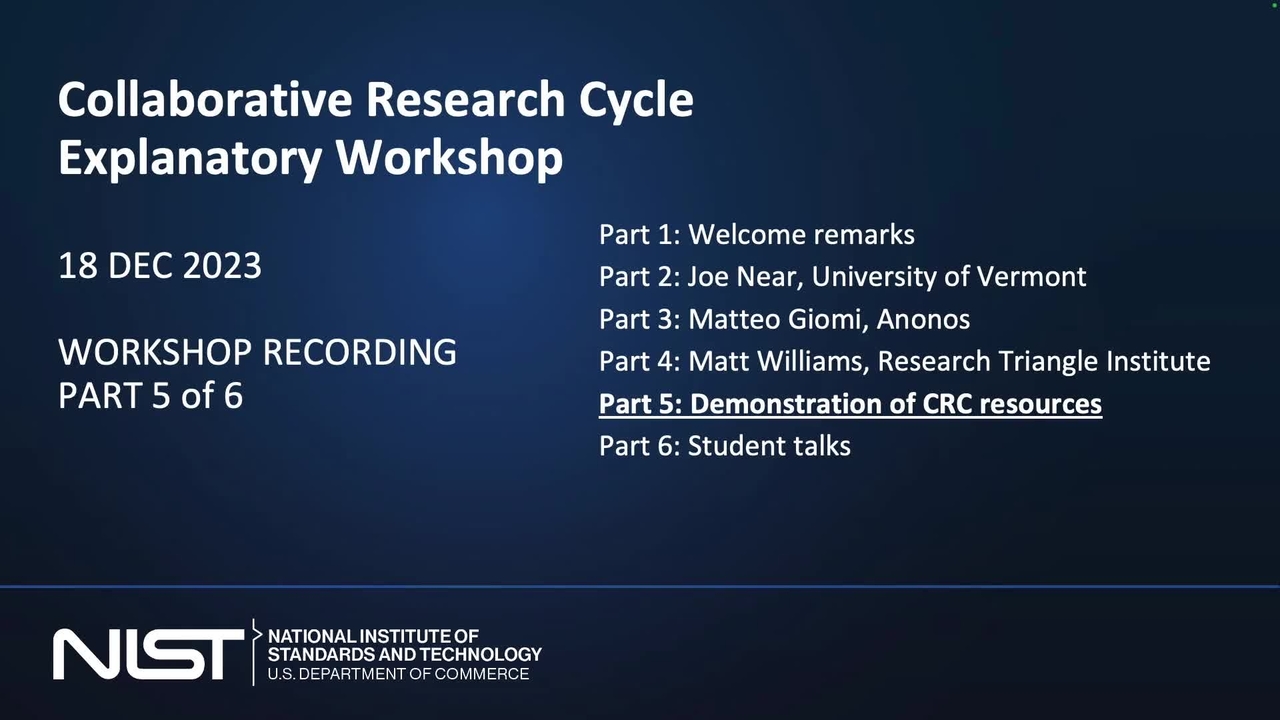 Collaborative Research Cycle Explanatory Workshop

18 DEC 2023

WORKSHOP RECORDING
PART 5 of 6

Part 1: Welcome remarks
Part 2: Joe Near, University of Vermont
Part 3: Matteo Giomi, Anonos
Part 4: Matt Williams, Research Triangle Institute
Part 5: Demonstration of CRC resources
Part 6: Student talks

NIST NATIONAL INSTITUTE OF STANDARDS AND TECHNOLOGY
U.S. DEPARTMENT OF COMMERCE